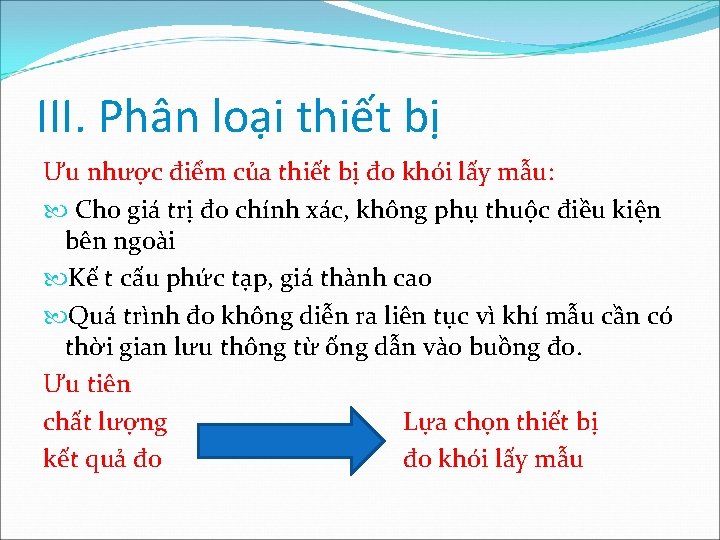 III. Phân loại thiết bị

Ưu nhược điểm của thiết bị đo khói lấy mẫu:

Cho giá trị đo chính xác, không phụ thuộc điều kiện bên ngoài

Kế t cấu phức tạp, giá thành cao

Quá trình đo không diễn ra liên tục vì khí mẫu cần có thời gian lưu thông từ ống dẫn vào buồng đo.

Ưu tiên
chất lượng
kết quả đo

Lựa chọn thiết bị
đo khói lấy mẫu